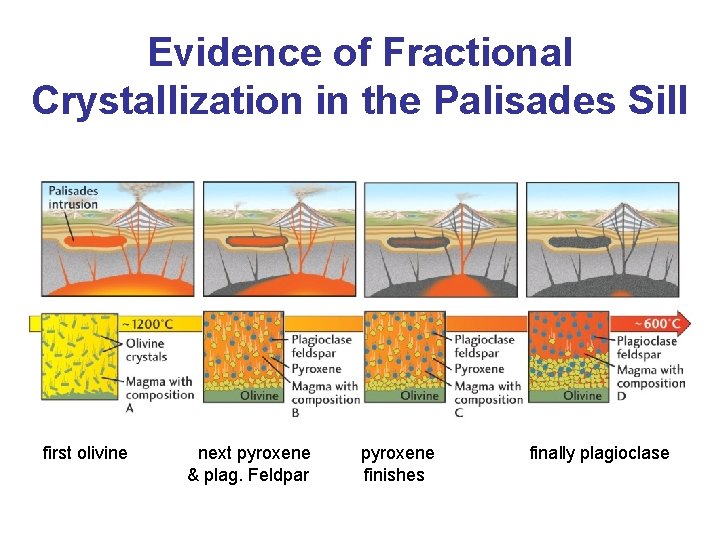 Evidence of Fractional Crystallization in the Palisades Sill

Palisades intrusion

~1200°C

Olivine crystals

Magma with composition A

Plagioclase feldspar

Pyroxene

Magma with composition B

Olivine

Plagioclase feldspar

Pyroxene

Magma with composition C

Olivine

~600°C

Plagioclase feldspar

Magma with composition D

Olivine

first olivine

next pyroxene & plag. Feldpar

pyroxene finishes

finally plagioclase